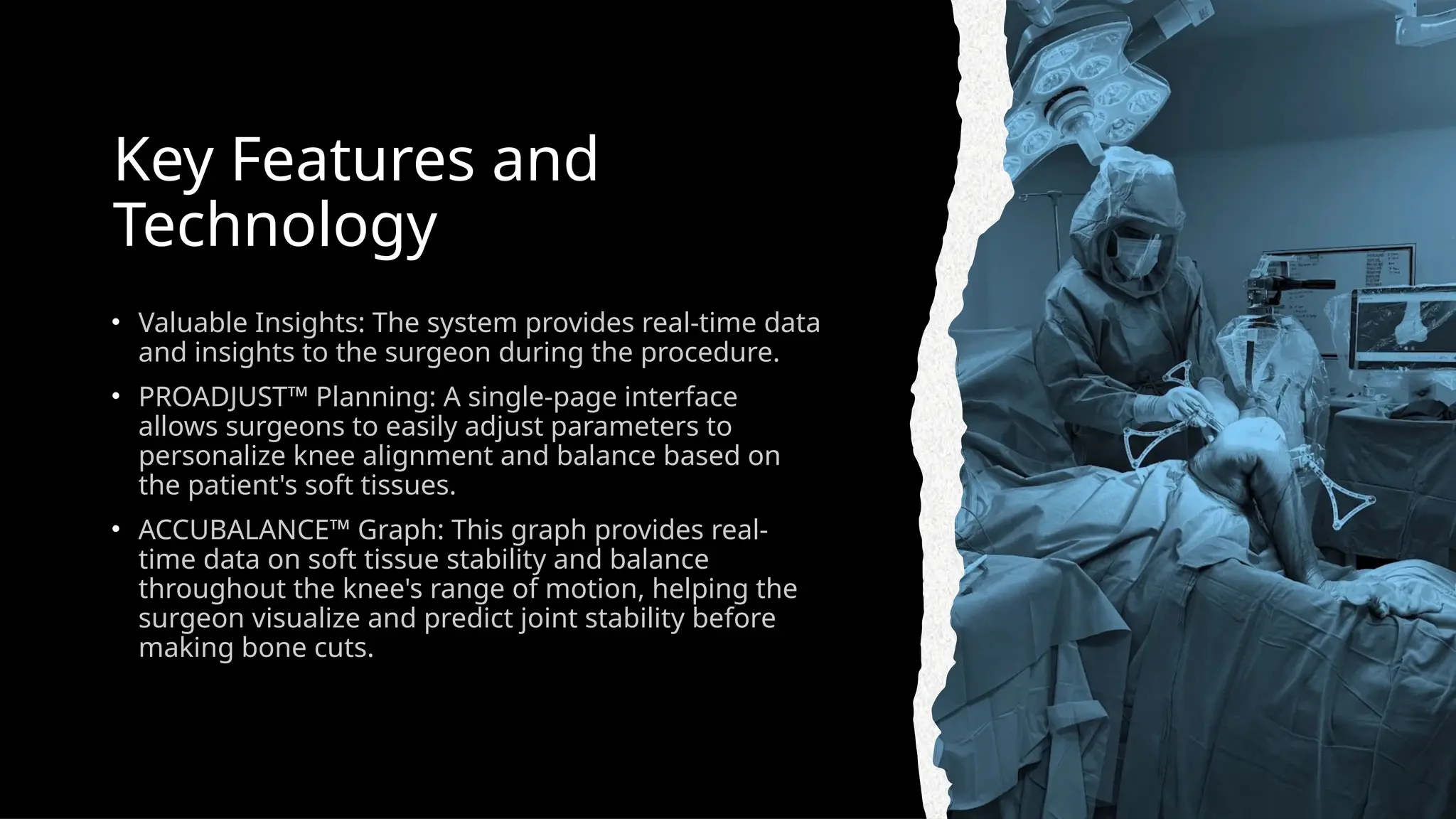 Key Features and Technology

• Valuable Insights: The system provides real-time data and insights to the surgeon during the procedure.

• PROADJUST™ Planning: A single-page interface allows surgeons to easily adjust parameters to personalize knee alignment and balance based on the patient's soft tissues.

• ACCUBALANCE™ Graph: This graph provides real-time data on soft tissue stability and balance throughout the knee's range of motion, helping the surgeon visualize and predict joint stability before making bone cuts.